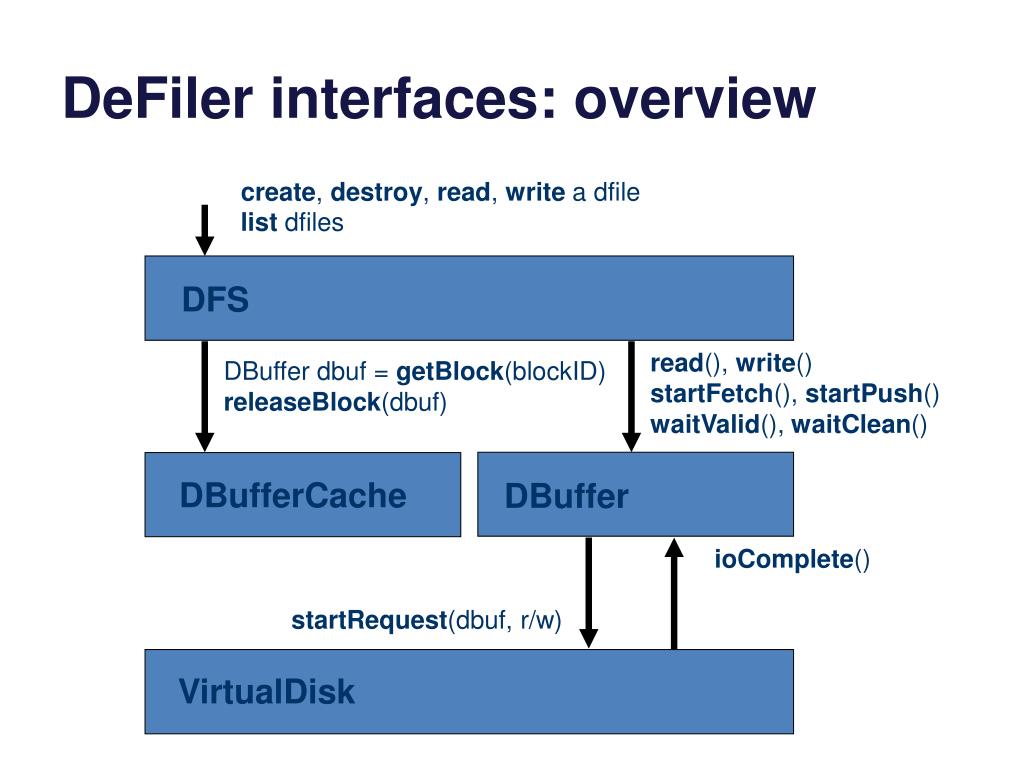 DeFiler interfaces: overview

create, destroy, read, write a dfile
list dfiles

DFS

DBuffer dbuf = getBlock(blockID)
releaseBlock(dbuf)

read(), write()
startFetch(), startPush()
waitValid(), waitClean()

DBufferCache

DBuffer

ioComplete()

startRequest(dbuf, r/w)

VirtualDisk